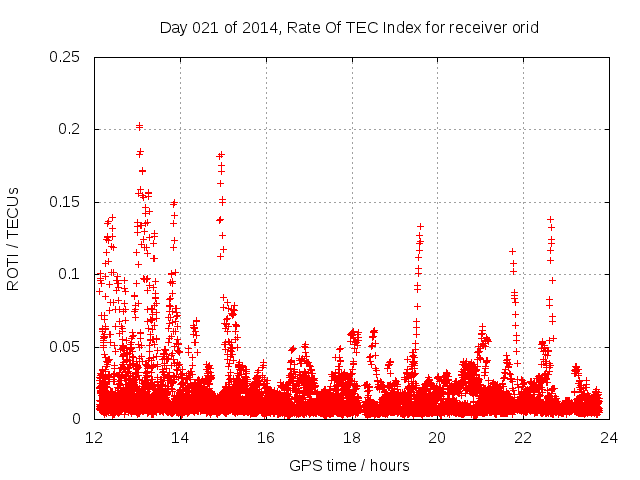 Day 021 of 2014, Rate Of TEC Index for receiver orid

ROTI / TECUs

0.25
0.2
0.15
0.1
0.05
0

12 14 16 18 20 22 24

GPS time / hours